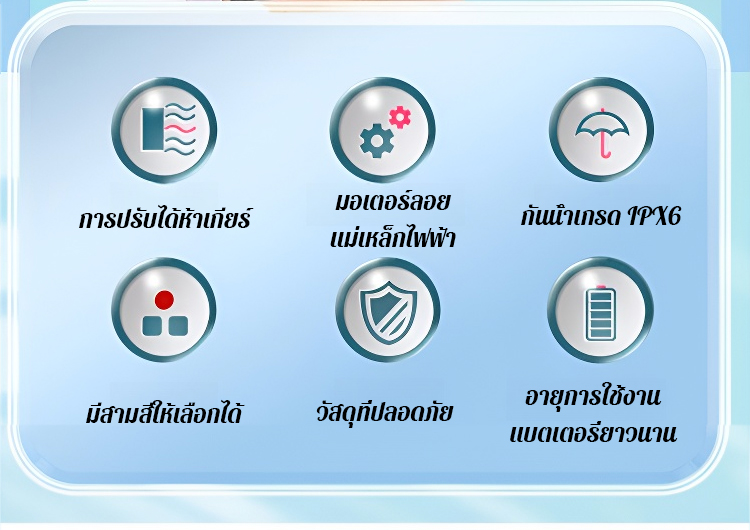 การปรับได้ห้าเกียร์

มอเตอร์ลอย แม่เหล็กไฟฟ้า

กันน้ำเกรด IPX6

มีสามสีให้เลือกได้

วัสดุที่ปลอดภัย

อายุการใช้งาน แบตเตอรี่ยาวนาน